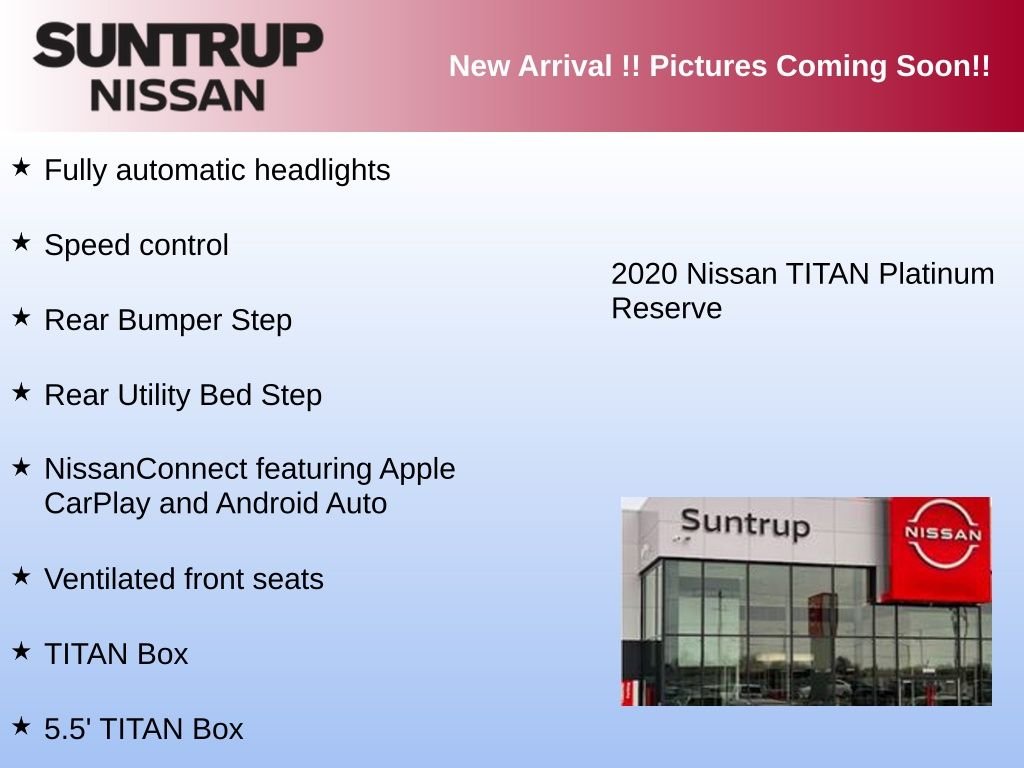 SUNTRUP
NISSAN

New Arrival !! Pictures Coming Soon!!

★ Fully automatic headlights

★ Speed control

★ Rear Bumper Step

★ Rear Utility Bed Step

★ NissanConnect featuring Apple CarPlay and Android Auto

★ Ventilated front seats

★ TITAN Box

★ 5.5' TITAN Box

2020 Nissan TITAN Platinum Reserve

Suntrup

NISSAN